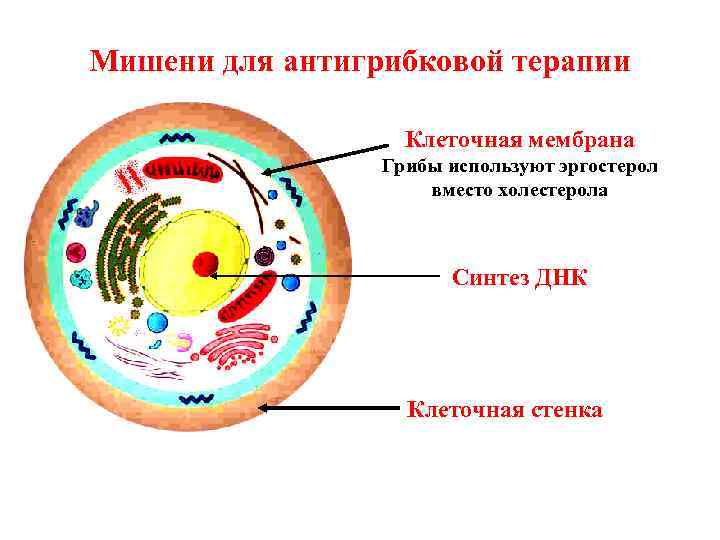 Мишени для антигрибковой терапии

Клеточная мембрана
Грибы используют эргостерол вместо холестерола

Синтез ДНК

Клеточная стенка